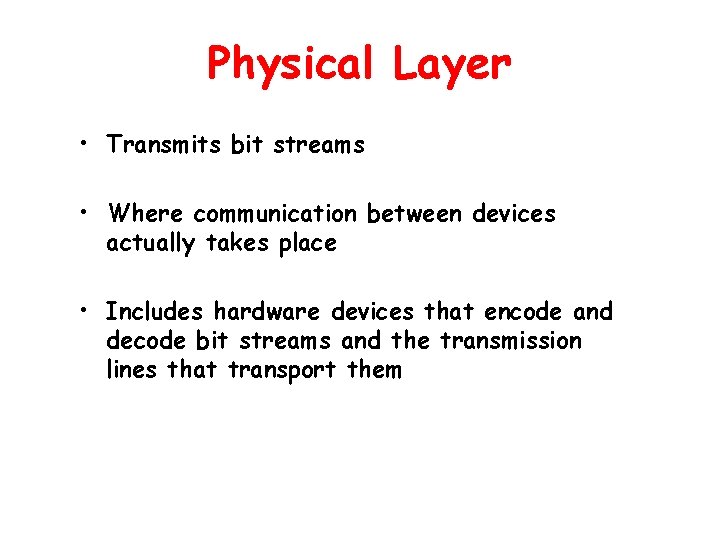 Physical Layer

• Transmits bit streams

• Where communication between devices actually takes place

• Includes hardware devices that encode and decode bit streams and the transmission lines that transport them